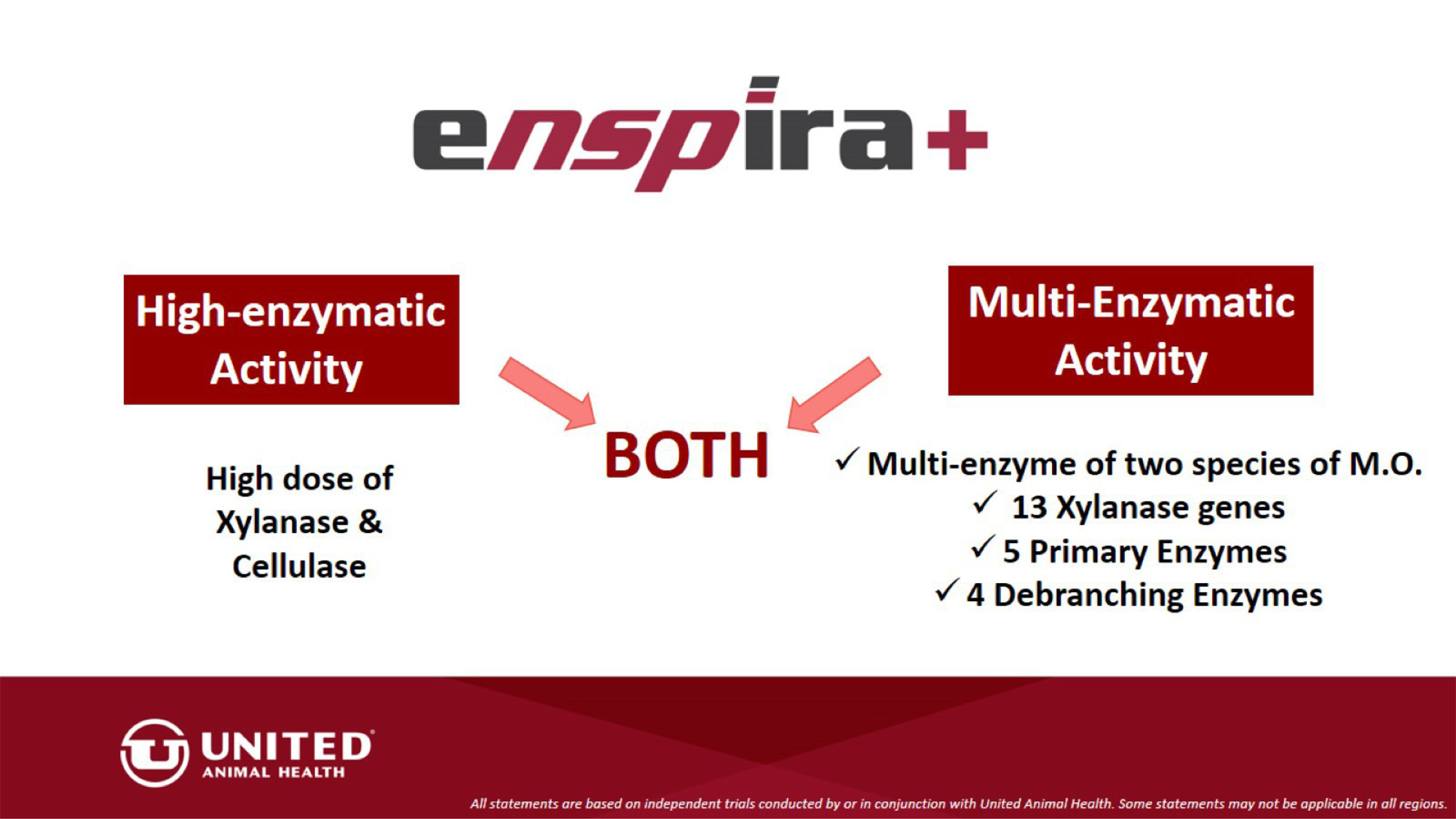 enspira+

High-enzymatic Activity

High dose of Xylanase & Cellulase

BOTH

Multi-Enzymatic Activity

✓ Multi-enzyme of two species of M.O.
✓ 13 Xylanase genes
✓ 5 Primary Enzymes
✓ 4 Debranching Enzymes

UNITED ANIMAL HEALTH

All statements are based on independent trials conducted by or in conjunction with United Animal Health. Some statements may not be applicable in all regions.